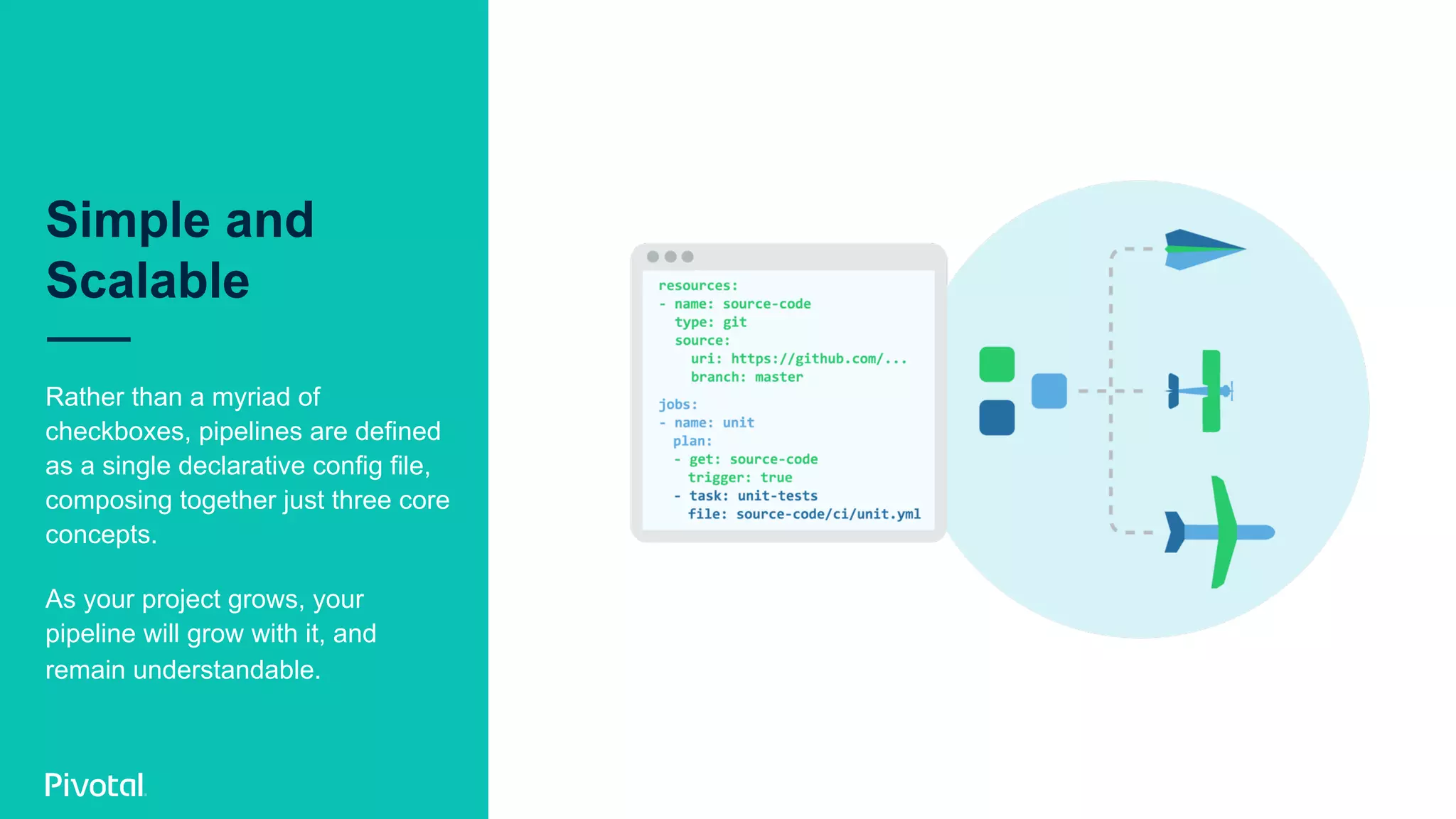 Simple and Scalable

Rather than a myriad of checkboxes, pipelines are defined as a single declarative config file, composing together just three core concepts.

As your project grows, your pipeline will grow with it, and remain understandable.

Pivotal

resources:
- name: source-code
  type: git
  source:
    uri: https://github.com/...
    branch: master

jobs:
- name: unit
  plan:
  - get: source-code
    trigger: true
  - task: unit-tests
    file: source-code/ci/unit.yml